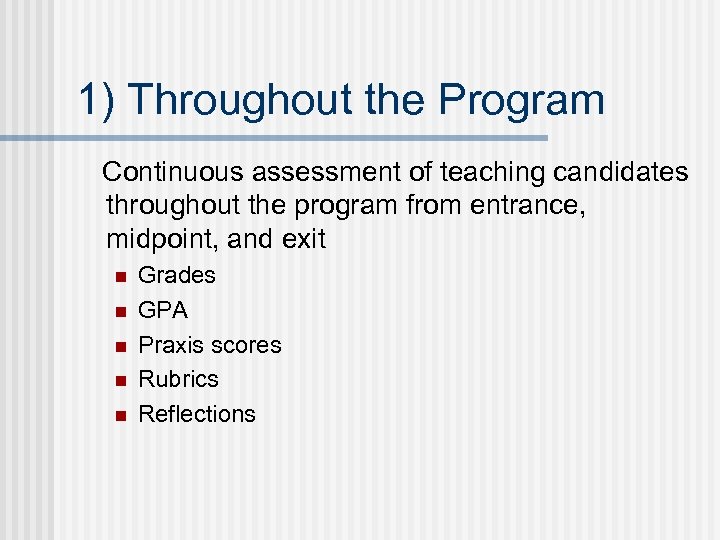 1) Throughout the Program

Continuous assessment of teaching candidates throughout the program from entrance, midpoint, and exit

- Grades
- GPA
- Praxis scores
- Rubrics
- Reflections